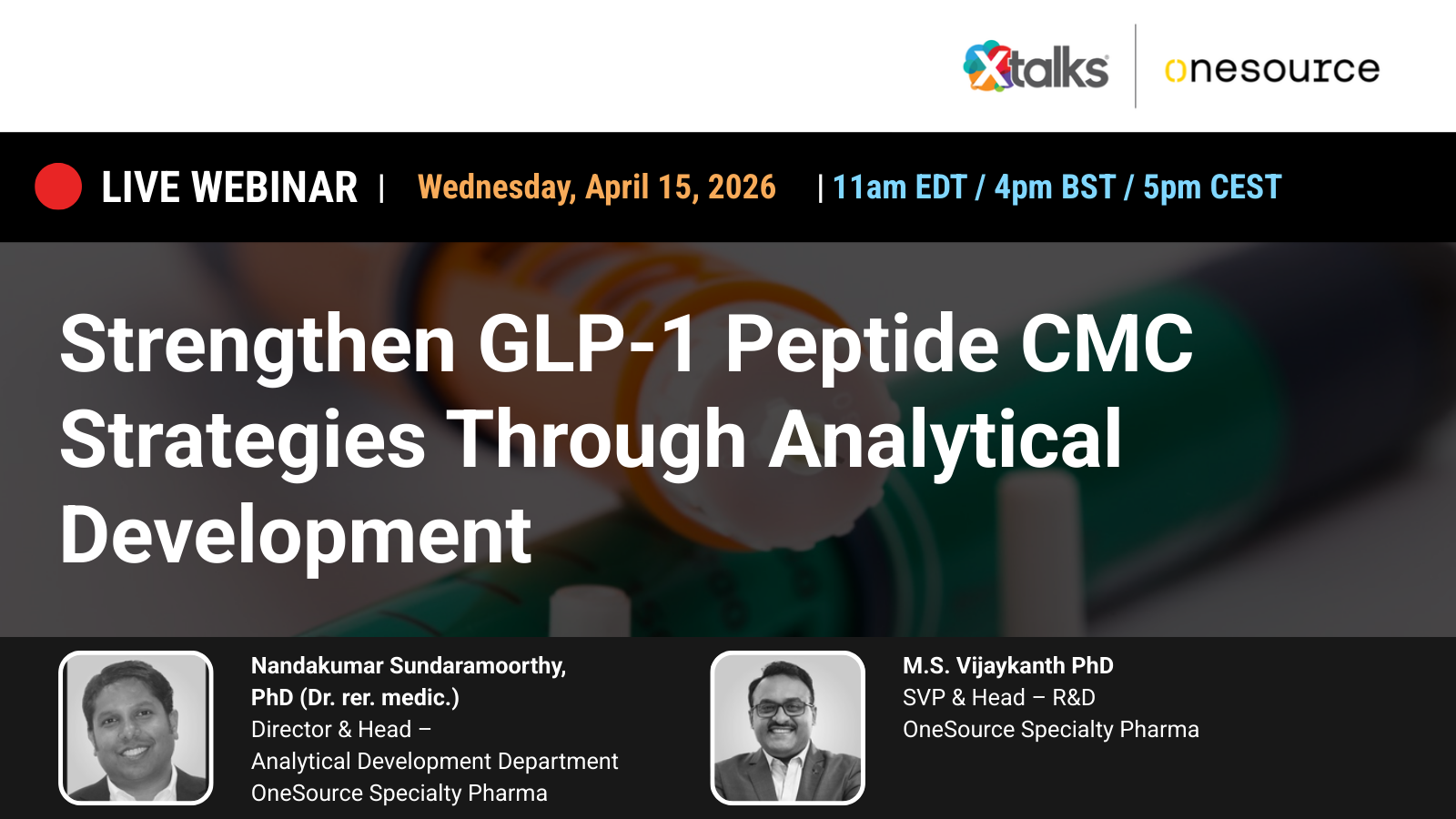 Xtalks | onesource

LIVE WEBINAR | Wednesday, April 15, 2026 | 11am EDT / 4pm BST / 5pm CEST

Strengthen GLP-1 Peptide CMC Strategies Through Analytical Development

Nandakumar Sundaramoorthy, PhD (Dr. rer. medic.)
Director & Head – Analytical Development Department
OneSource Specialty Pharma

M.S. Vijaykanth PhD
SVP & Head – R&D
OneSource Specialty Pharma